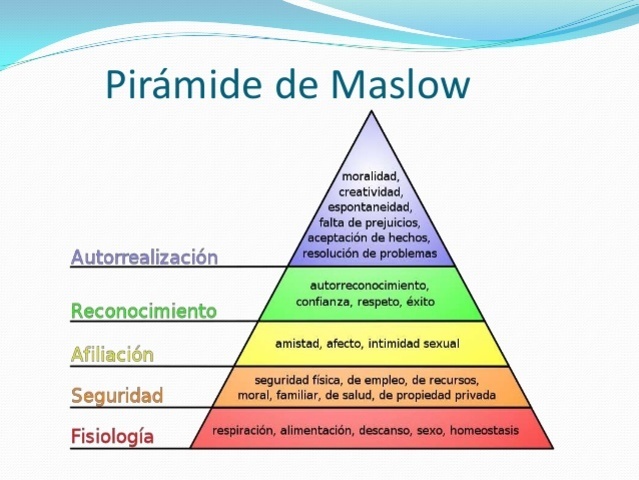 Pirámide de Maslow

Autorrealización
moralidad, creatividad, espontaneidad, falta de prejuicios, aceptación de hechos, resolución de problemas

Reconocimiento
autorreconocimiento, confianza, respeto, éxito

Afiliación
amistad, afecto, intimidad sexual

Seguridad
seguridad física, de empleo, de recursos, moral, familiar, de salud, de propiedad privada

Fisiología
respiración, alimentación, descanso, sexo, homeostasis